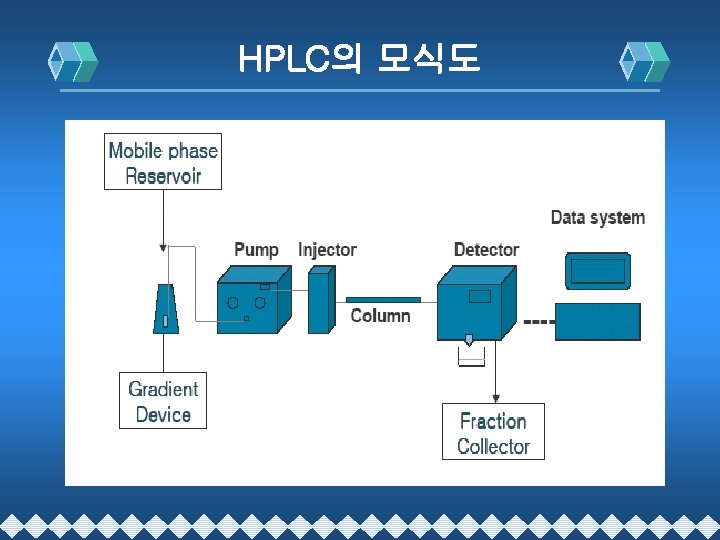 HPLC의 모식도

Mobile phase Reservoir

Data system

Pump

Injector

Detector

Column

Gradient Device

Fraction Collector